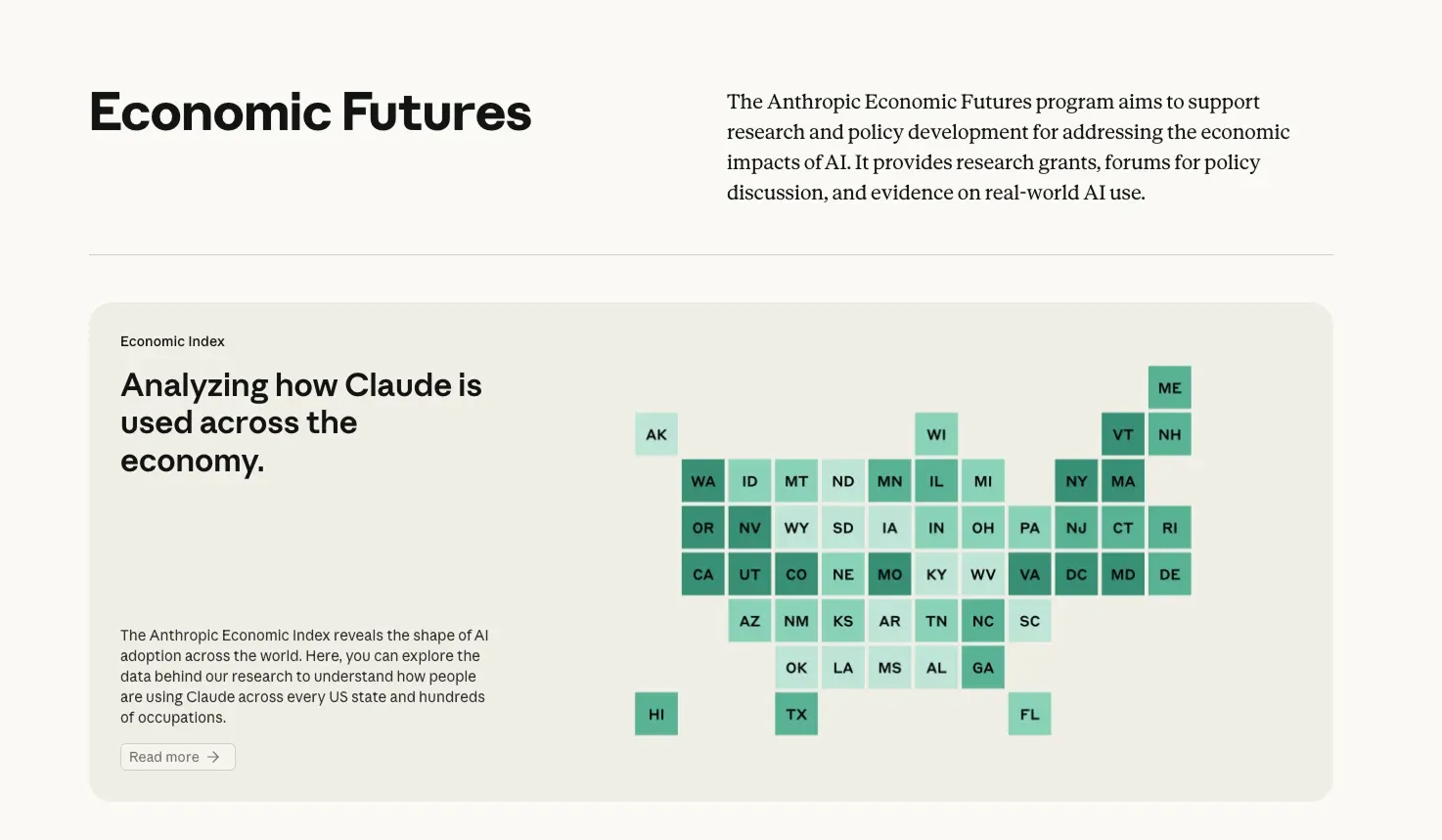 Economic Futures

The Anthropic Economic Futures program aims to support research and policy development for addressing the economic impacts of AI. It provides research grants, forums for policy discussion, and evidence on real-world AI use.

Economic Index

Analyzing how Claude is used across the economy.

The Anthropic Economic Index reveals the shape of AI adoption across the world. Here, you can explore the data behind our research to understand how people are using Claude across every US state and hundreds of occupations.

Read more →

ME
AK WI VT NH
WA ID MT ND MN IL MI NY MA
OR NV WY SD IA IN OH PA NJ CT RI
CA UT CO NE MO KY WV VA DC MD DE
AZ NM KS AR TN NC SC
OK LA MS AL GA
HI TX FL